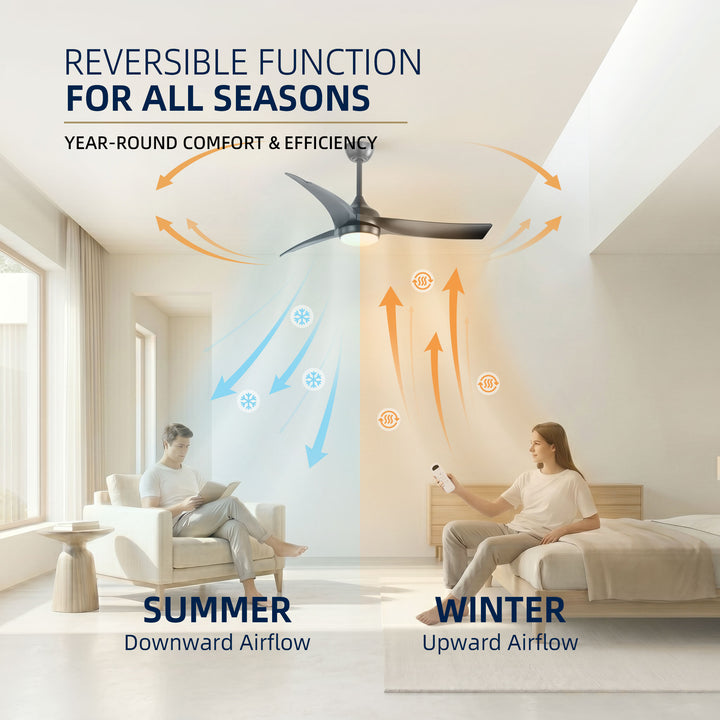 REVERSIBLE FUNCTION
FOR ALL SEASONS

YEAR-ROUND COMFORT & EFFICIENCY

SUMMER
Downward Airflow

WINTER
Upward Airflow